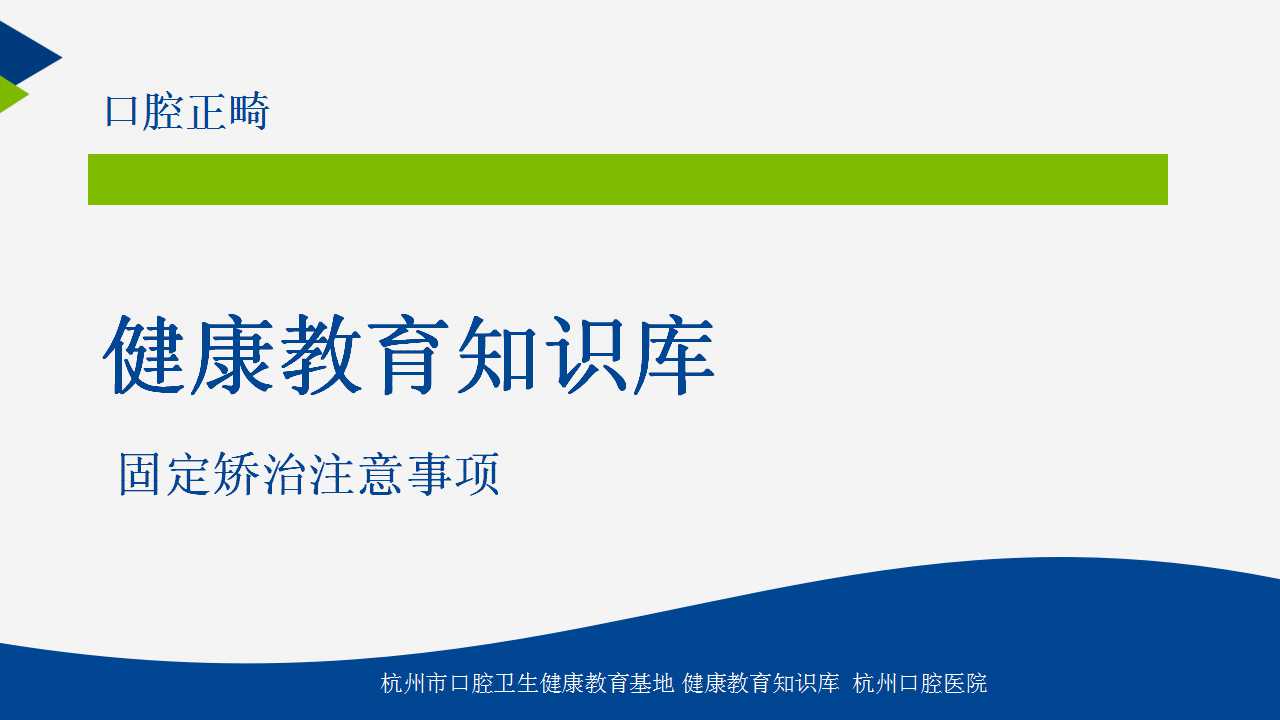 口腔正畸

健康教育知识库

固定矫治注意事项

杭州市口腔卫生健康教育基地 健康教育知识库 杭州口腔医院